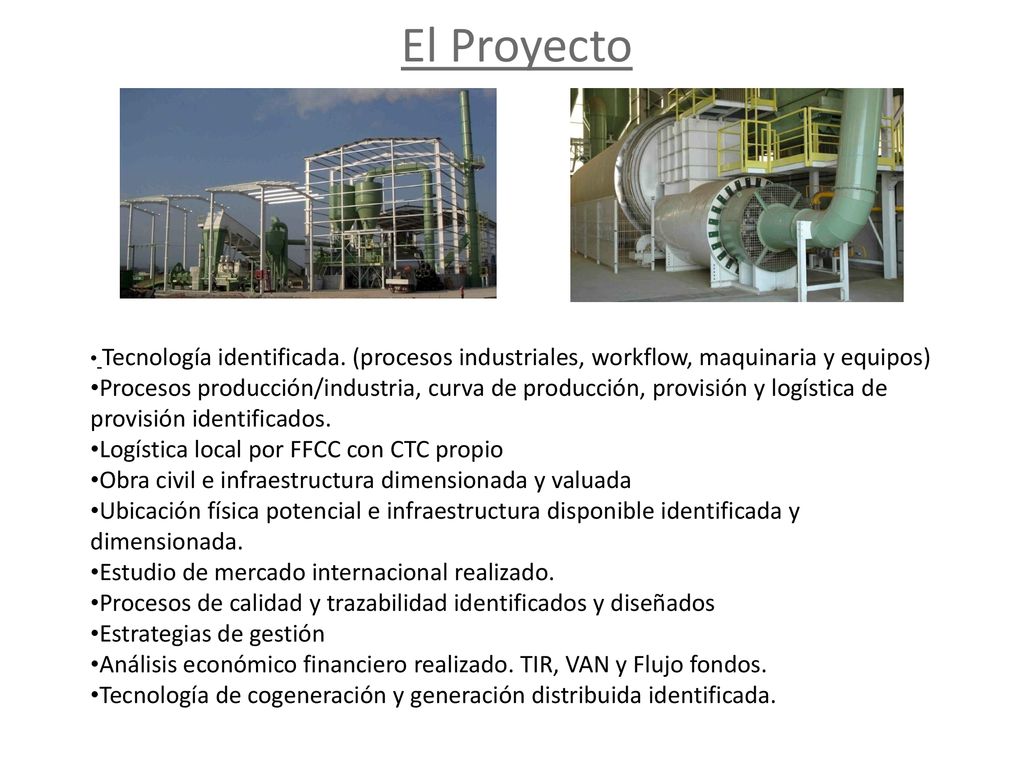 El Proyecto

• Tecnología identificada. (procesos industriales, workflow, maquinaria y equipos)
•Procesos producción/industria, curva de producción, provisión y logística de provisión identificados.
•Logística local por FFCC con CTC propio
•Obra civil e infraestructura dimensionada y valuada
•Ubicación física potencial e infraestructura disponible identificada y dimensionada.
•Estudio de mercado internacional realizado.
•Procesos de calidad y trazabilidad identificados y diseñados
•Estrategias de gestión
•Análisis económico financiero realizado. TIR, VAN y Flujo fondos.
•Tecnología de cogeneración y generación distribuida identificada.